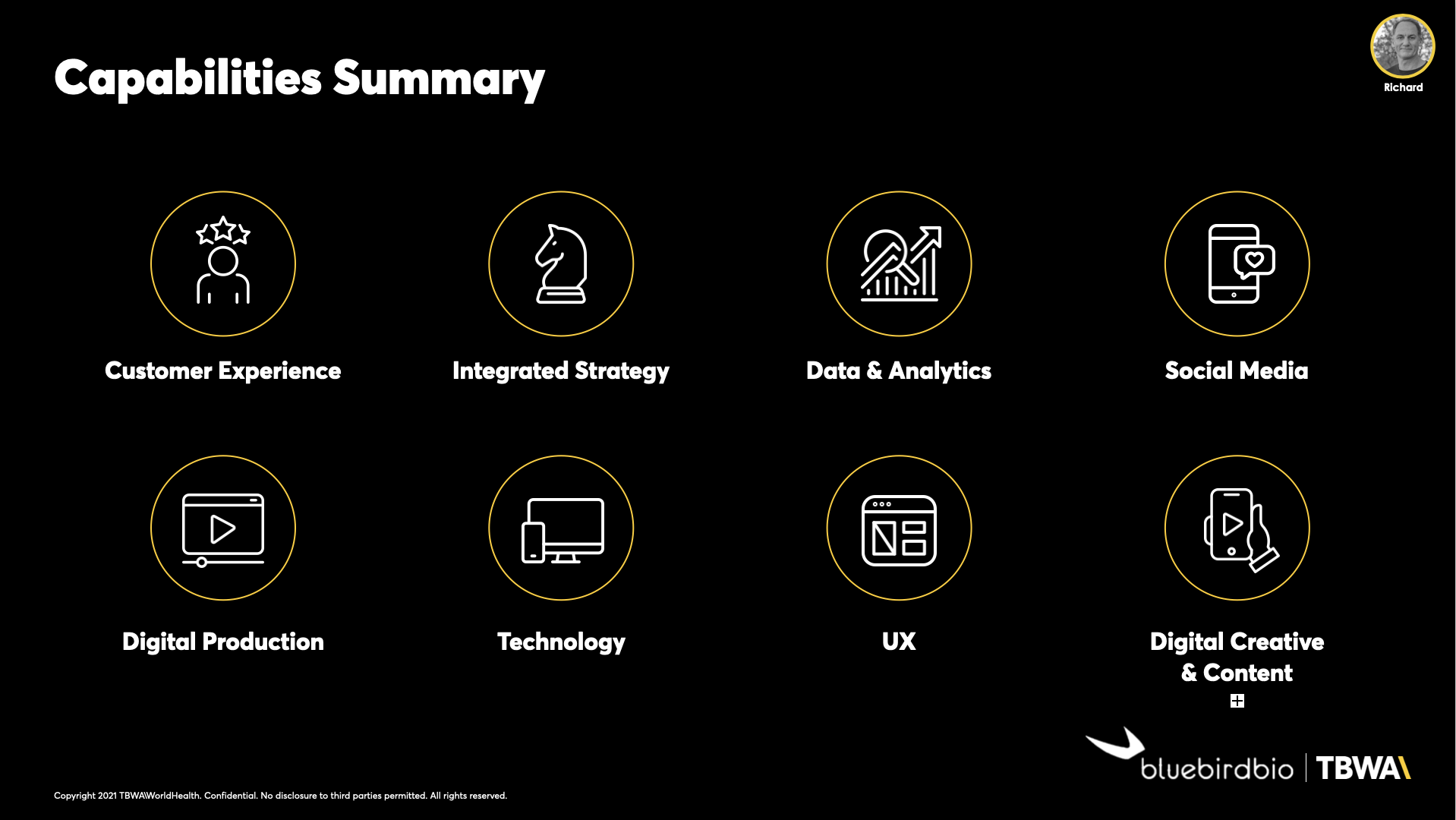 Capabilities Summary

Richard

Customer Experience

Integrated Strategy

Data & Analytics

Social Media

Digital Production

Technology

UX

Digital Creative & Content

bluebirdbio | TBWA\

Copyright 2021 TBWA\WorldHealth. Confidential. No disclosure to third parties permitted. All rights reserved.